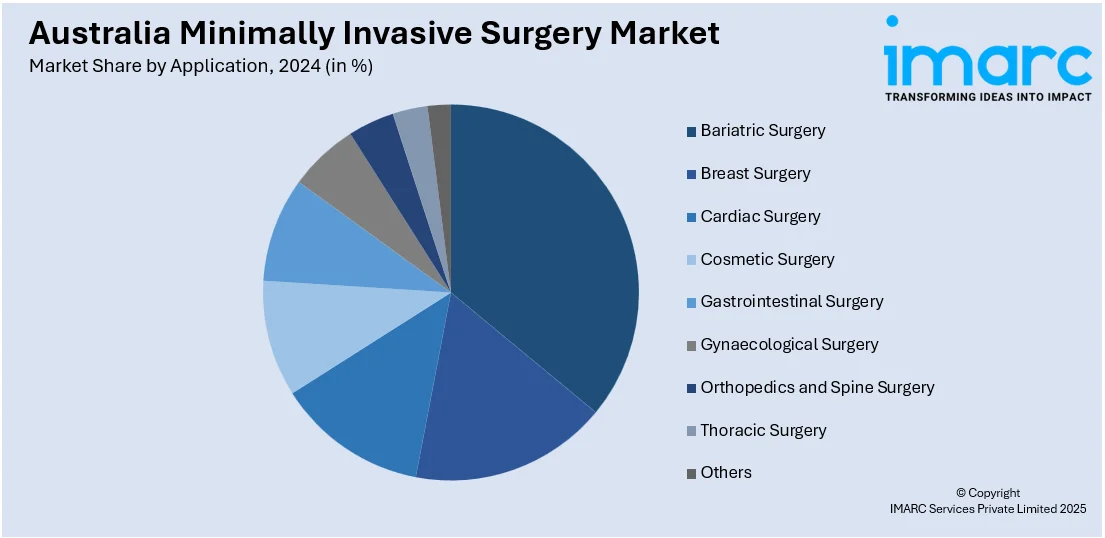 Australia Minimally Invasive Surgery Market
Market Share by Application, 2024 (in %)

imarc
TRANSFORMING IDEAS INTO IMPACT

Bariatric Surgery
Breast Surgery
Cardiac Surgery
Cosmetic Surgery
Gastrointestinal Surgery
Gynaecological Surgery
Orthopedics and Spine Surgery
Thoracic Surgery
Others

© Copyright
IMARC Services Private Limited 2025